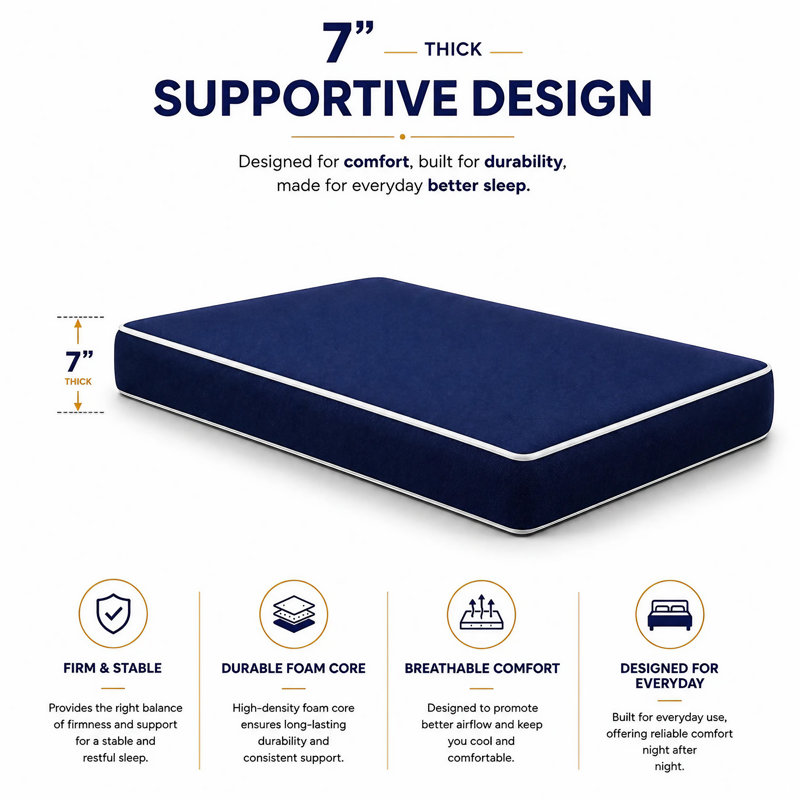 7” THICK

SUPPORTIVE DESIGN

Designed for comfort, built for durability, made for everyday better sleep.

7”
THICK

FIRM & STABLE

Provides the right balance of firmness and support for a stable and restful sleep.

DURABLE FOAM CORE

High-density foam core ensures long-lasting durability and consistent support.

BREATHABLE COMFORT

Designed to promote better airflow and keep you cool and comfortable.

DESIGNED FOR EVERYDAY

Built for everyday use, offering reliable comfort night after night.